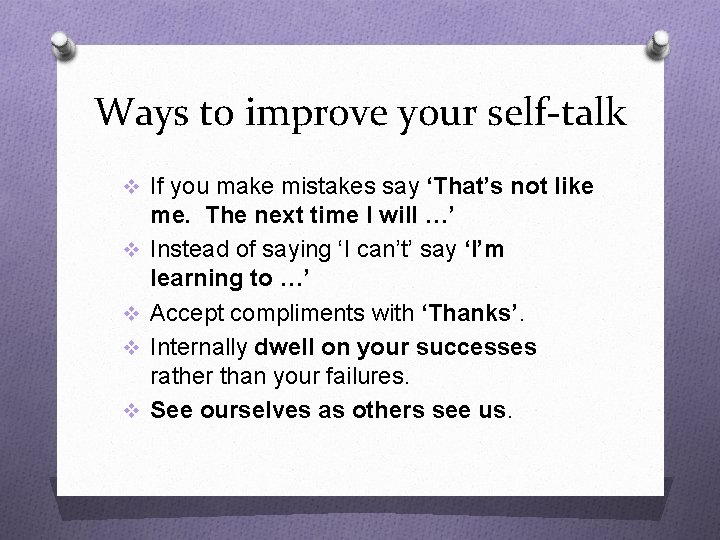 Ways to improve your self-talk

❖ If you make mistakes say ‘That’s not like me. The next time I will …’

❖ Instead of saying ‘I can’t’ say ‘I’m learning to …’

❖ Accept compliments with ‘Thanks’.

❖ Internally dwell on your successes rather than your failures.

❖ See ourselves as others see us.